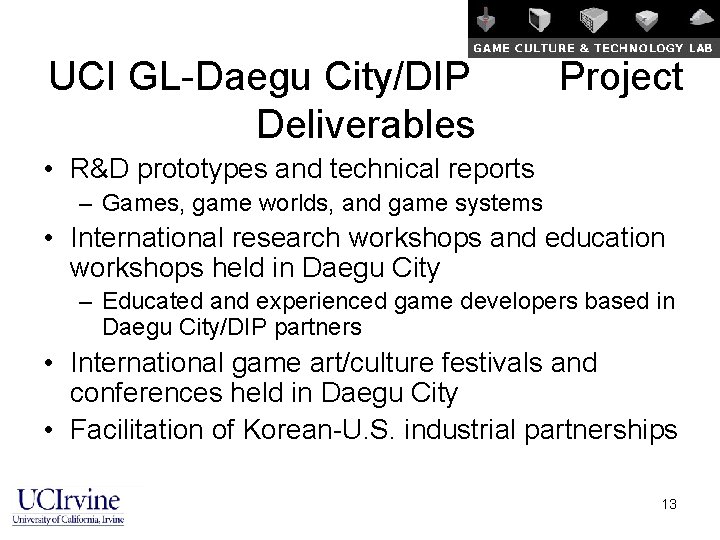 GAME CULTURE & TECHNOLOGY LAB

UCI GL-Daegu City/DIP Project Deliverables

• R&D prototypes and technical reports
– Games, game worlds, and game systems
• International research workshops and education workshops held in Daegu City
– Educated and experienced game developers based in Daegu City/DIP partners
• International game art/culture festivals and conferences held in Daegu City
• Facilitation of Korean-U.S. industrial partnerships

UCIrvine
University of California, Irvine

13